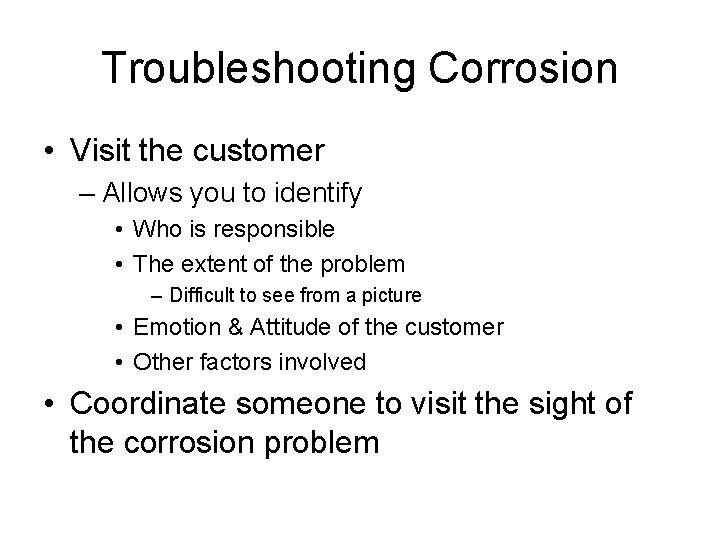 Troubleshooting Corrosion

• Visit the customer
– Allows you to identify
• Who is responsible
• The extent of the problem
– Difficult to see from a picture
• Emotion & Attitude of the customer
• Other factors involved

• Coordinate someone to visit the sight of the corrosion problem